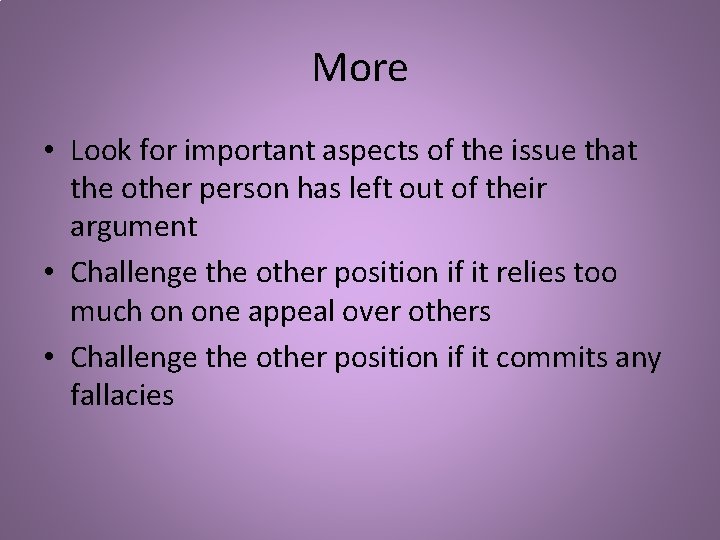 More

• Look for important aspects of the issue that the other person has left out of their argument
• Challenge the other position if it relies too much on one appeal over others
• Challenge the other position if it commits any fallacies